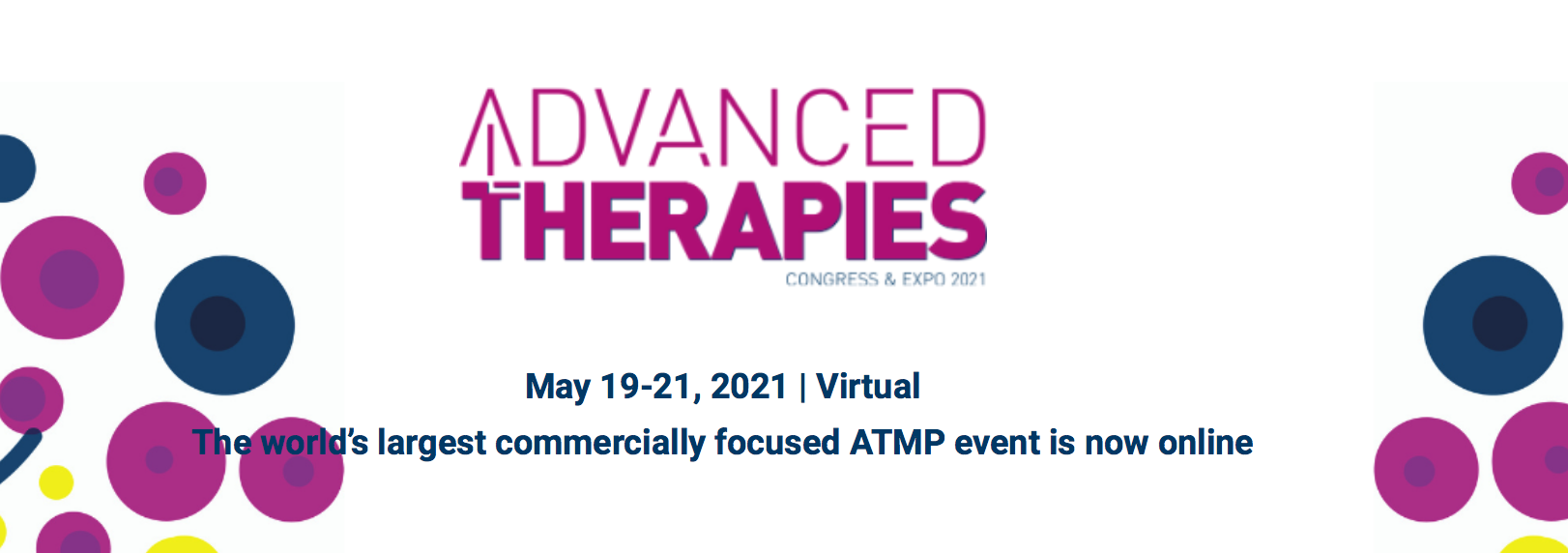 ADVANCED THERAPIES
CONGRESS & EXPO 2021

May 19-21, 2021 | Virtual
The world's largest commercially focused ATMP event is now online